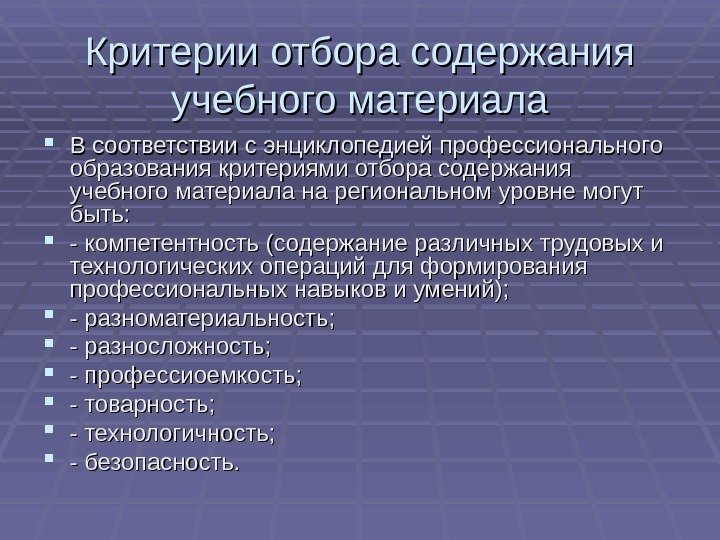 Критерии отбора содержания учебного материала

В соответствии с энциклопедией профессионального образования критериями отбора содержания учебного материала на региональном уровне могут быть:

- компетентность (содержание различных трудовых и технологических операций для формирования профессиональных навыков и умений);

- разноматериальность;

- разносложность;

- профессиоемкость;

- товарность;

- технологичность;

- безопасность.